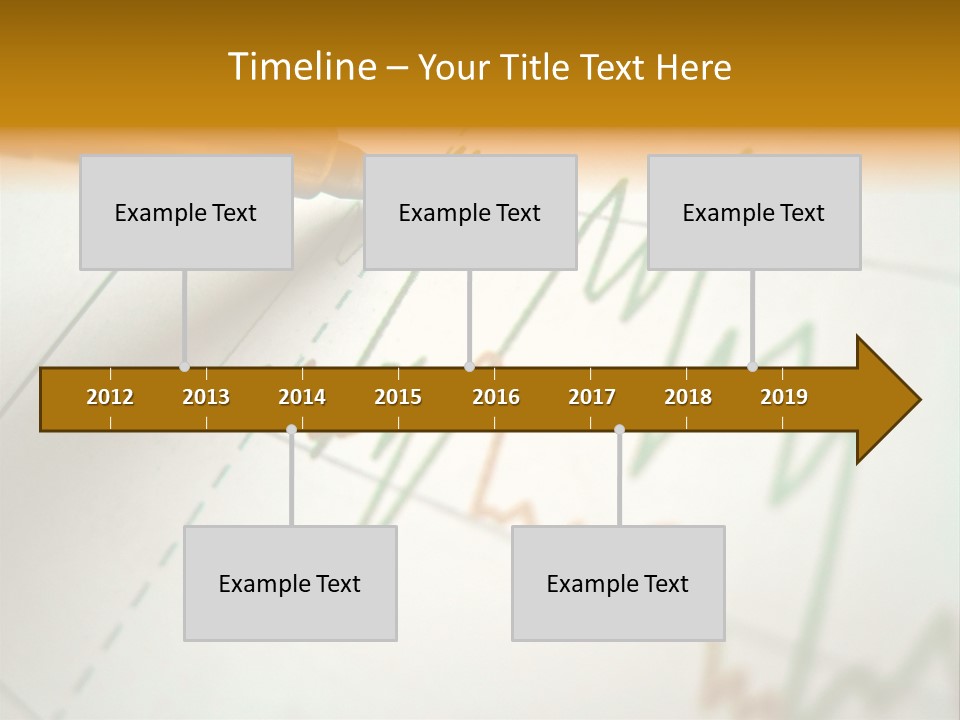 Timeline – Your Title Text Here

Example Text

Example Text

Example Text

2012 2013 2014 2015 2016 2017 2018 2019

Example Text

Example Text